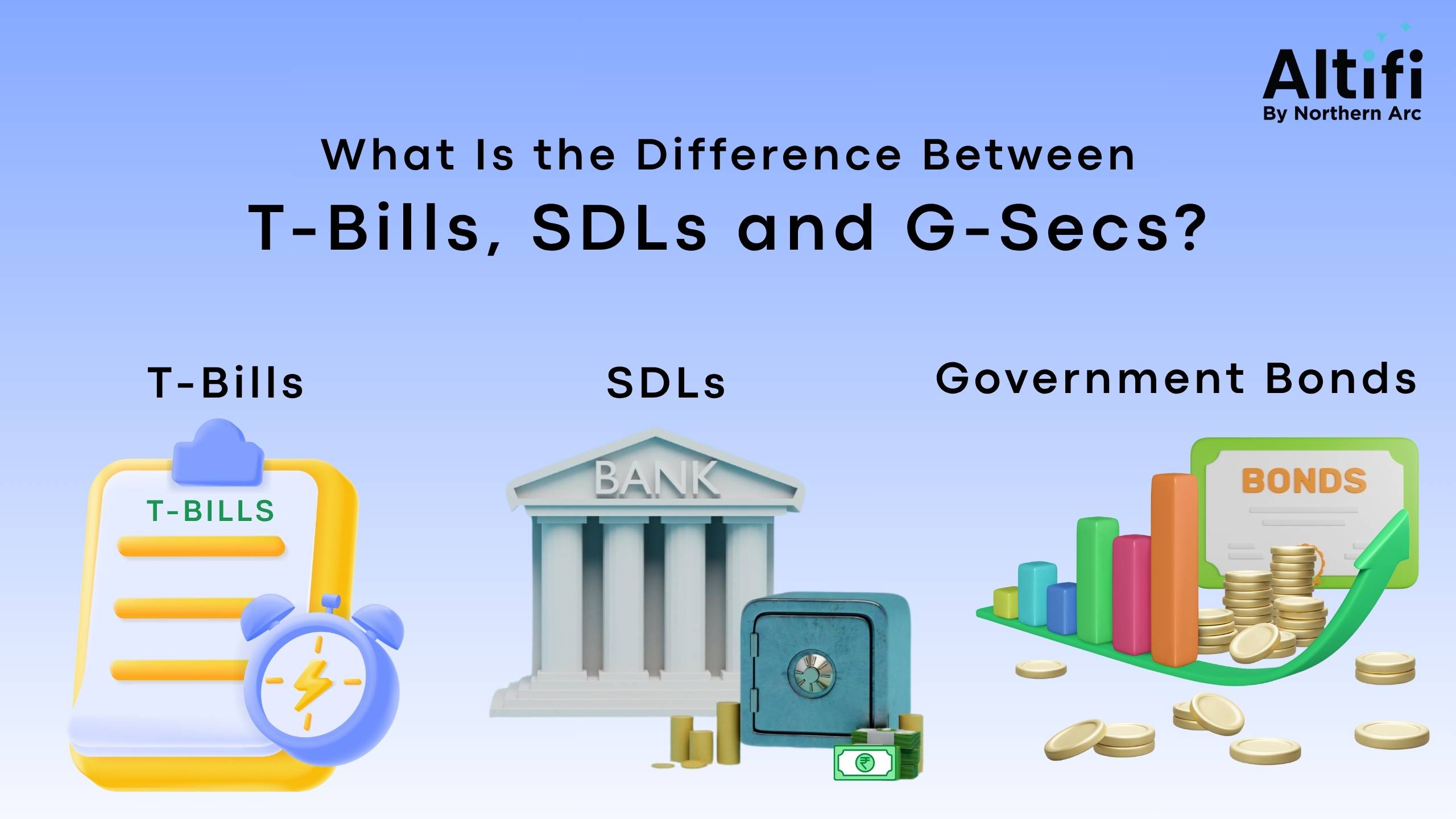 Altifi
By Northern Arc

What Is the Difference Between
T-Bills, SDLs and G-Secs?

T-Bills

T-BILLS

SDLs

BANK

₹

Government Bonds

BONDS